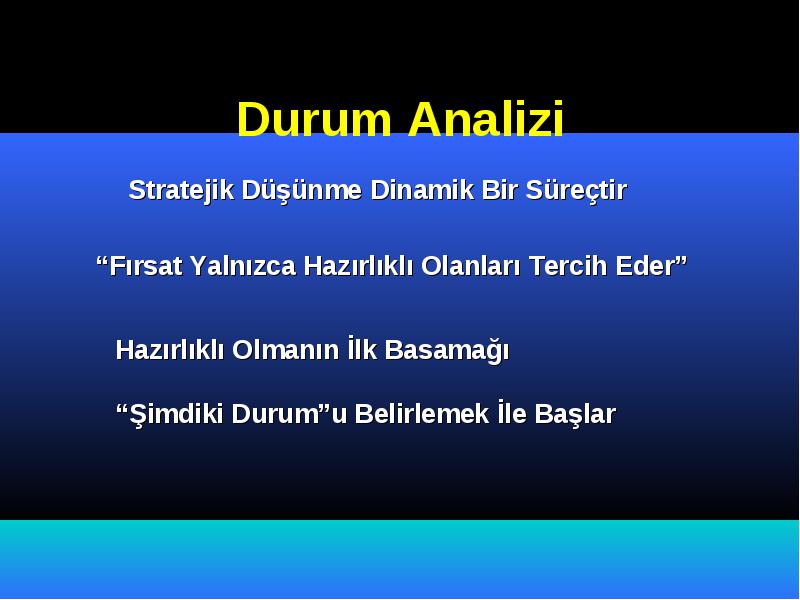 Durum Analizi

Stratejik Düşünme Dinamik Bir Süreçtir

“Fırsat Yalnızca Hazırlıklı Olanları Tercih Eder”

Hazırlıklı Olmanın İlk Basamağı

“Şimdiki Durum”u Belirlemek İle Başlar